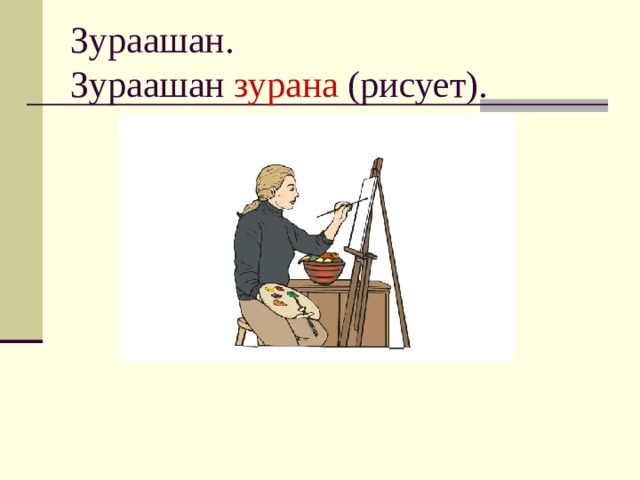 Зураашан.
Зураашан зурана (рисует).